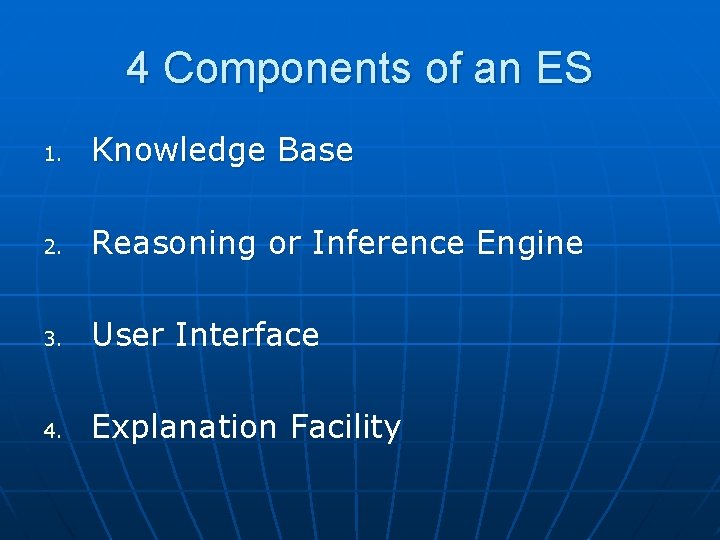 4 Components of an ES

1. Knowledge Base

2. Reasoning or Inference Engine

3. User Interface

4. Explanation Facility